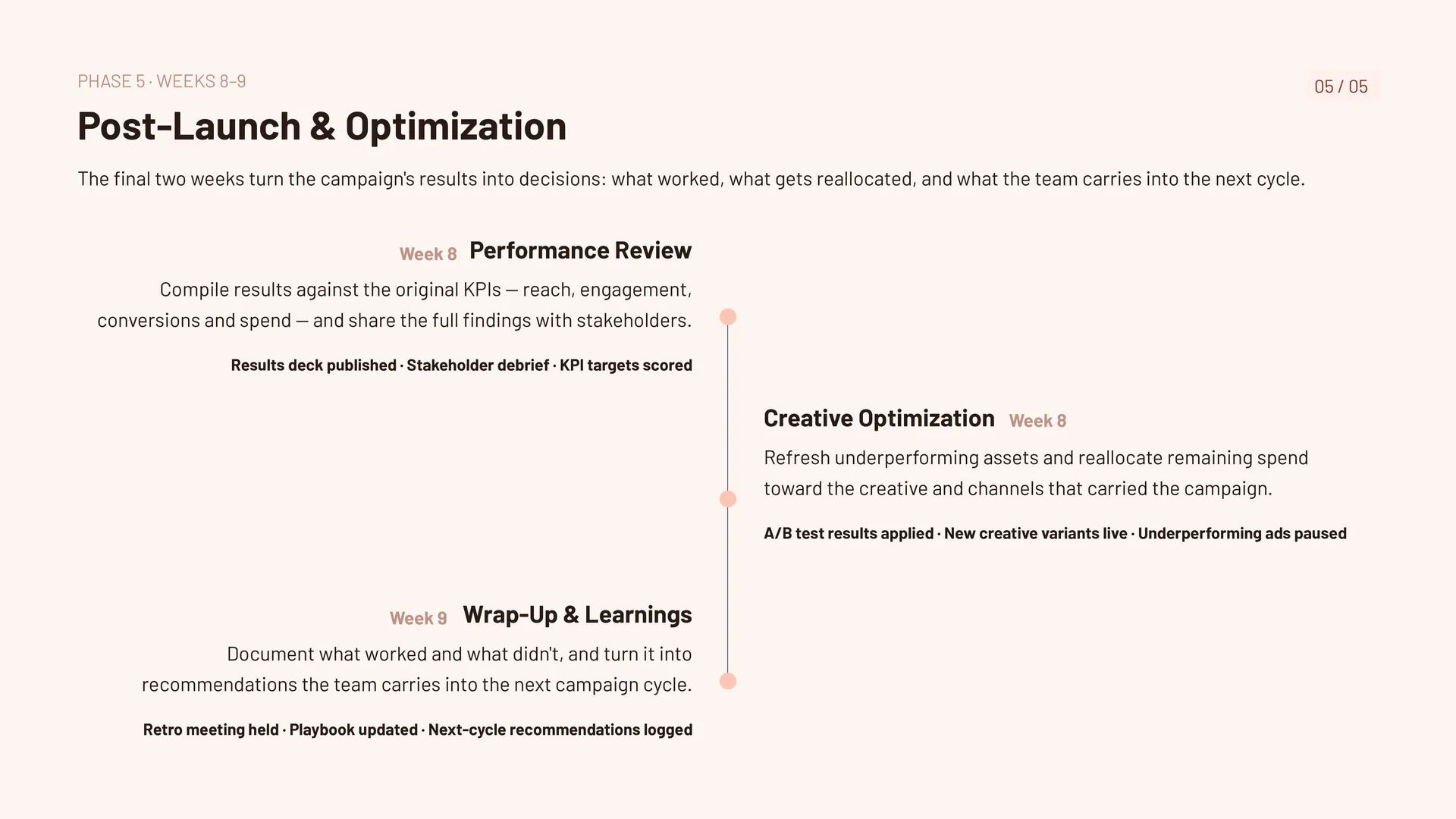 PHASE 5 · WEEKS 8–9

05 / 05

Post-Launch & Optimization

The final two weeks turn the campaign's results into decisions: what worked, what gets reallocated, and what the team carries into the next cycle.

Week 8 Performance Review

Compile results against the original KPIs — reach, engagement, conversions and spend — and share the full findings with stakeholders.

Results deck published · Stakeholder debrief · KPI targets scored

Creative Optimization Week 8

Refresh underperforming assets and reallocate remaining spend toward the creative and channels that carried the campaign.

A/B test results applied · New creative variants live · Underperforming ads paused

Week 9 Wrap-Up & Learnings

Document what worked and what didn't, and turn it into recommendations the team carries into the next campaign cycle.

Retro meeting held · Playbook updated · Next-cycle recommendations logged